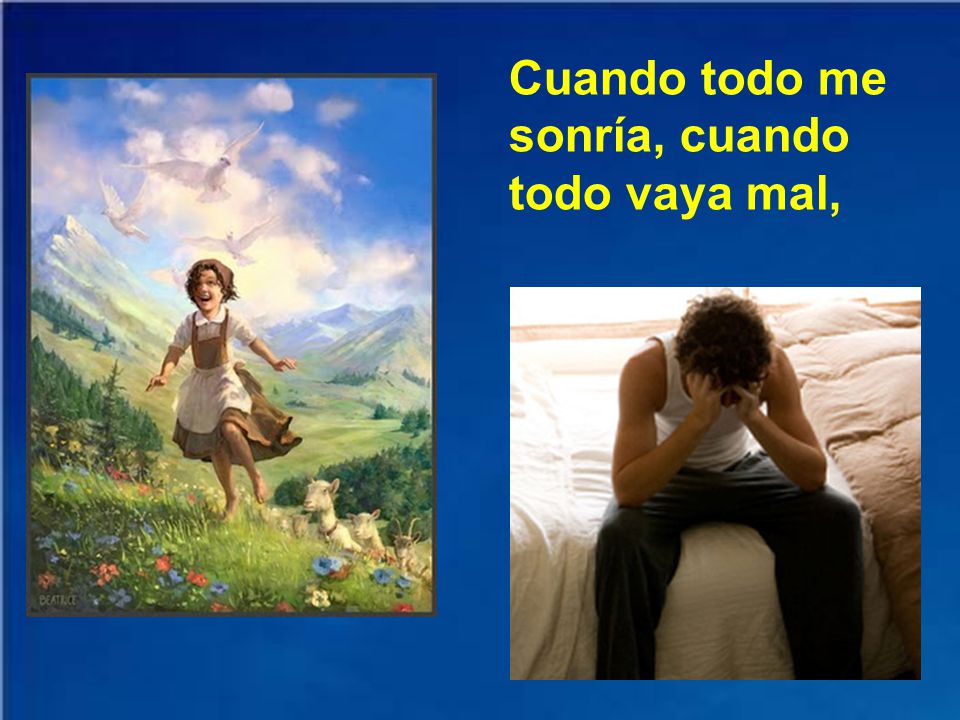 Cuando todo me sonría, cuando todo vaya mal,

BEATRICE